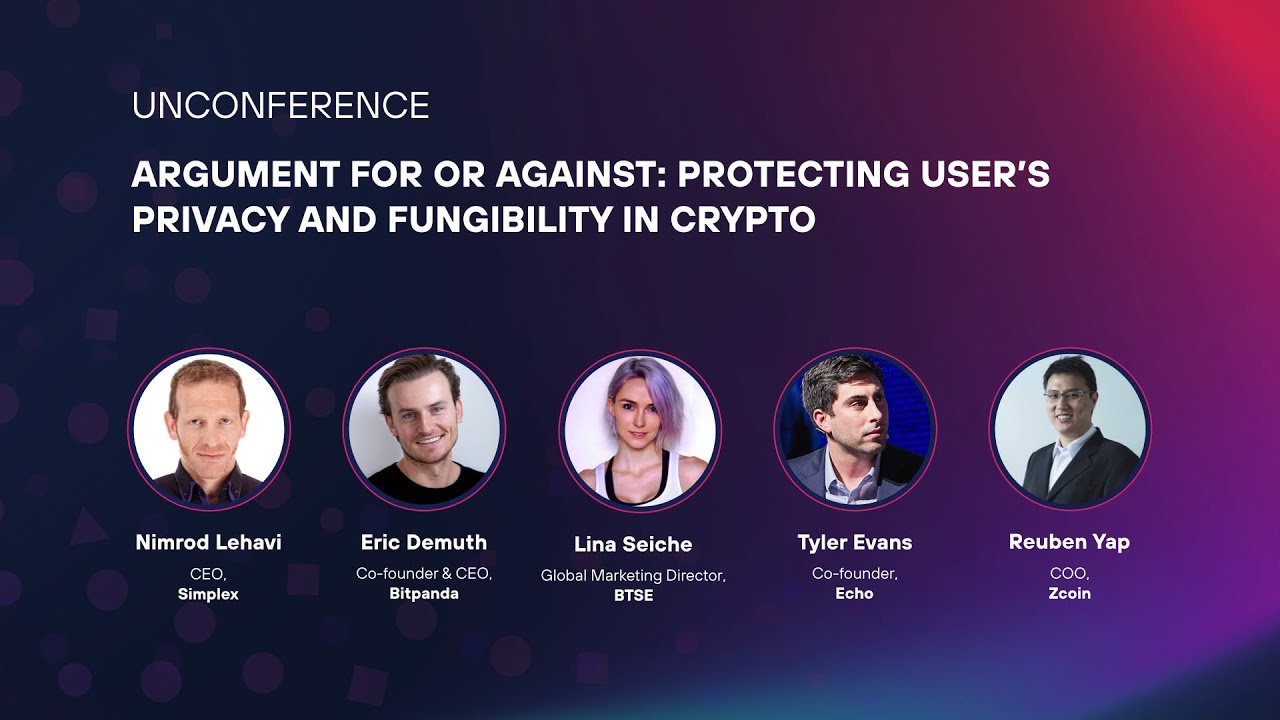 UNCONFERENCE

ARGUMENT FOR OR AGAINST: PROTECTING USER'S PRIVACY AND FUNGIBILITY IN CRYPTO

Nimrod Lehavi
CEO,
Simplex

Eric Demuth
Co-founder & CEO,
Bitpanda

Lina Seiche
Global Marketing Director,
BTSE

Tyler Evans
Co-founder,
Echo

Reuben Yap
COO,
Zcoin